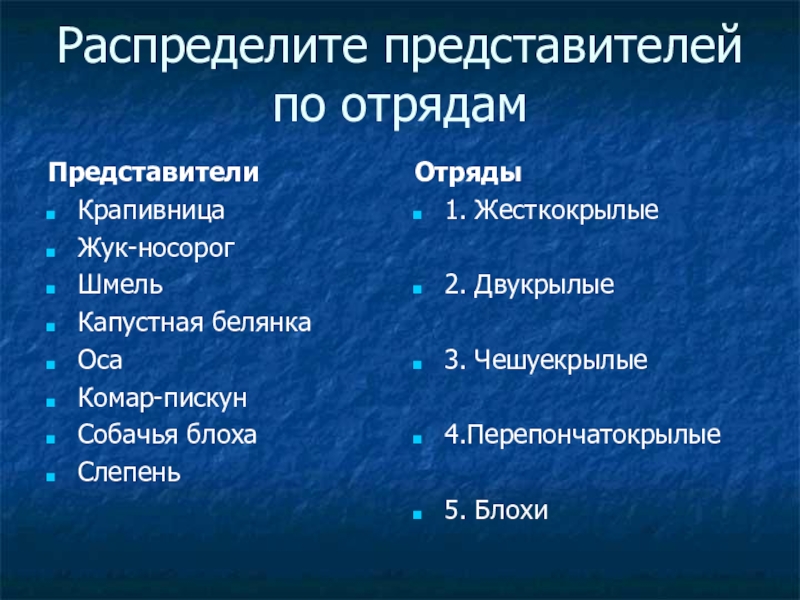 Распределите представителей по отрядам

Представители
Крапивница
Жук-носорог
Шмель
Капустная белянка
Оса
Комар-пискун
Собачья блоха
Слепень

Отряды
1. Жесткокрылые
2. Двукрылые
3. Чешуекрылые
4.Перепончатокрылые
5. Блохи